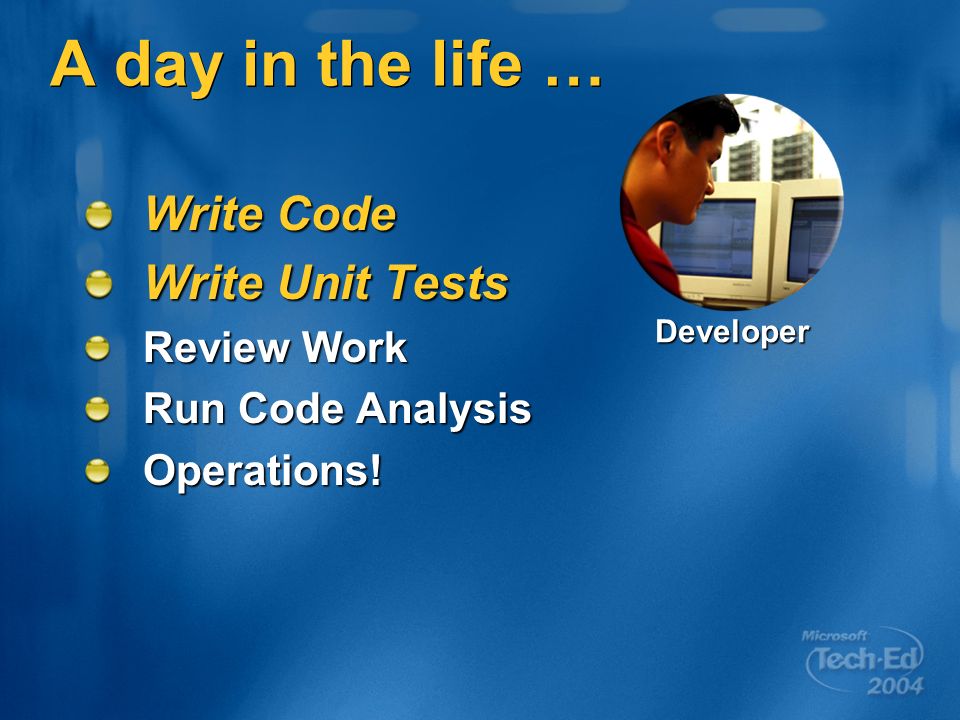 A day in the life …

Write Code
Write Unit Tests
Review Work
Run Code Analysis
Operations!

Developer

Microsoft Tech·Ed 2004